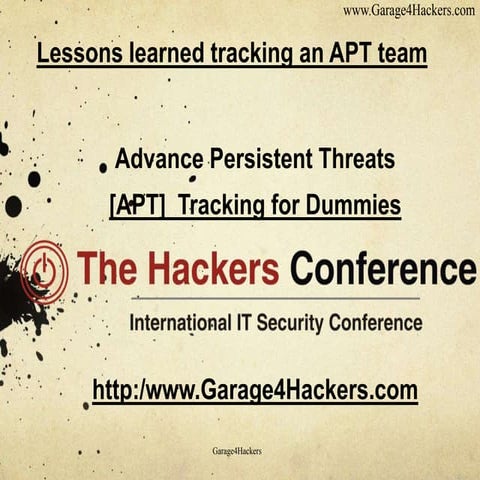 www.Garage4Hackers.com

Lessons learned tracking an APT team

Advance Persistent Threats

[APT] Tracking for Dummies

The Hackers Conference

International IT Security Conference

http:/www.Garage4Hackers.com

Garage4Hackers